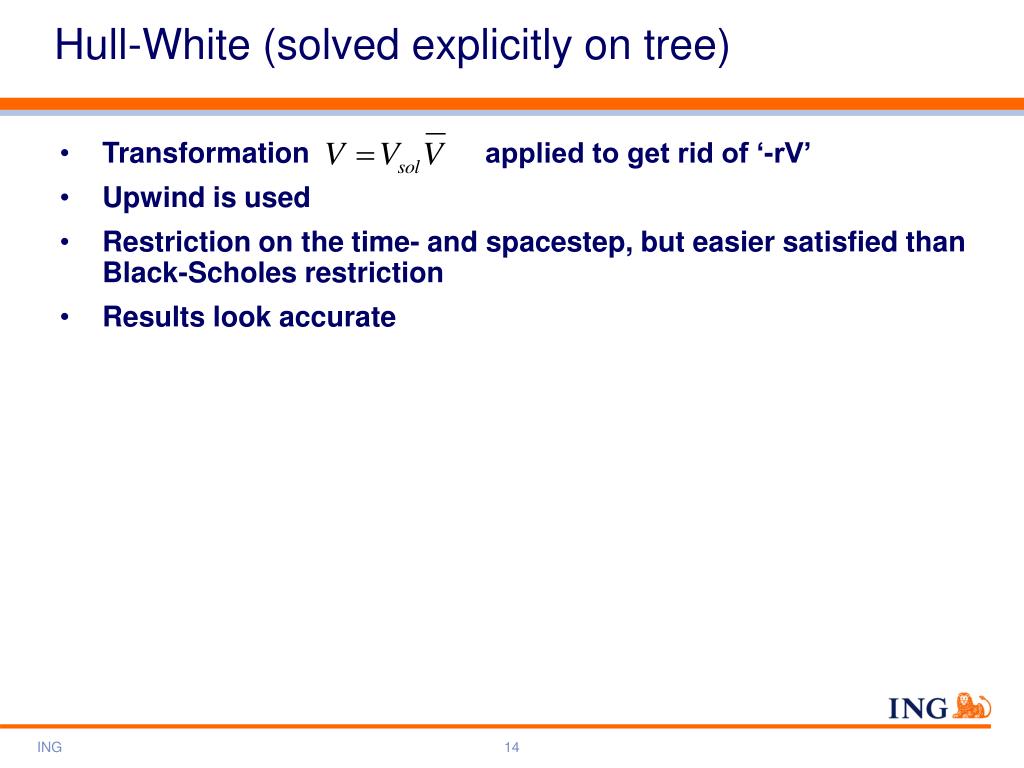 Hull-White (solved explicitly on tree)

• Transformation $V = V_{sol}\overline{V}$ applied to get rid of ‘-rV’
• Upwind is used
• Restriction on the time- and spacestep, but easier satisfied than Black-Scholes restriction
• Results look accurate

ING

ING

14